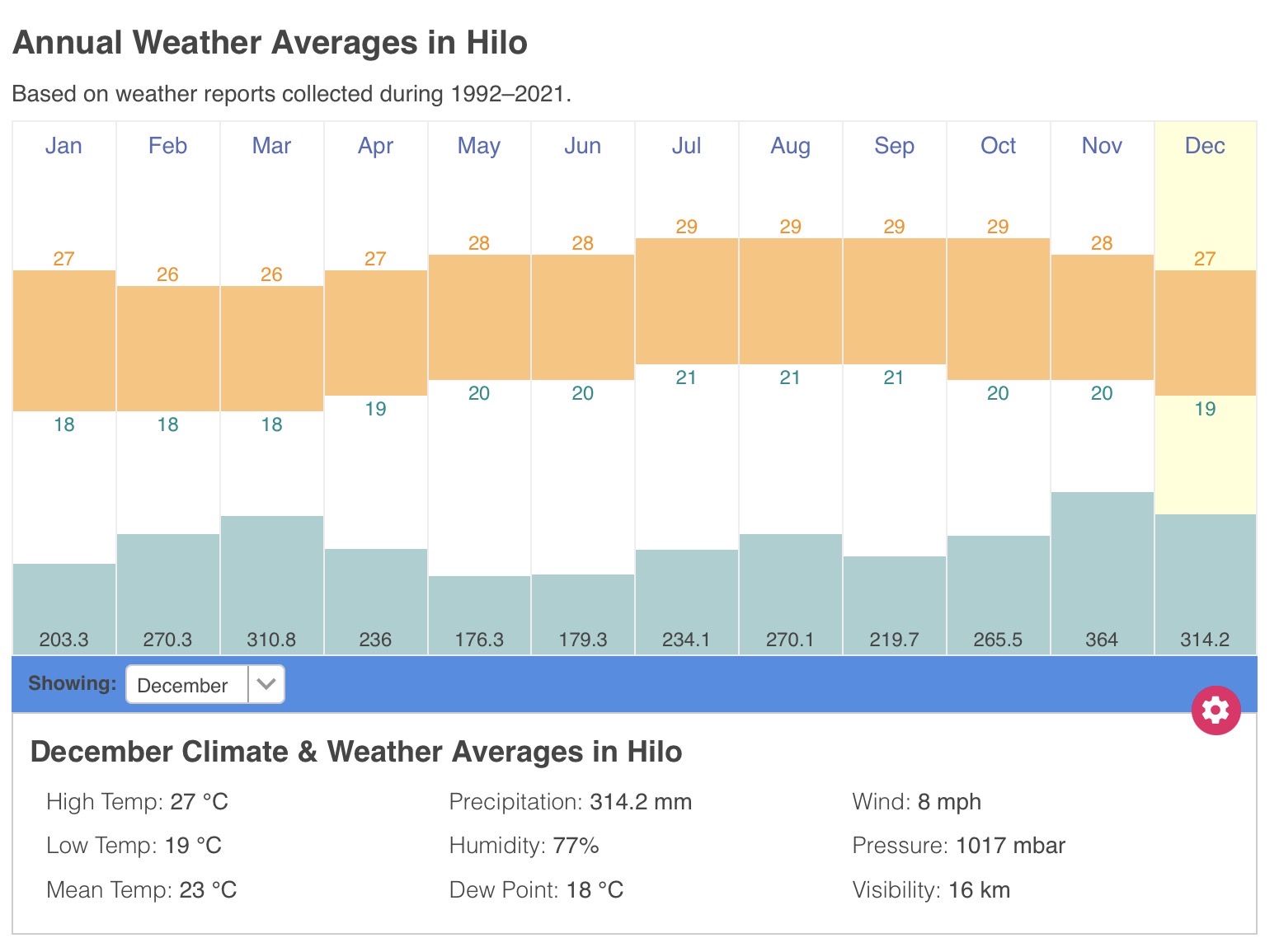 Annual Weather Averages in Hilo

Based on weather reports collected during 1992–2021.

| Jan | Feb | Mar | Apr | May | Jun | Jul | Aug | Sep | Oct | Nov | Dec |
|---|---|---|---|---|---|---|---|---|---|---|---|
| 27 | 26 | 26 | 27 | 28 | 28 | 29 | 29 | 29 | 29 | 28 | 27 |
| 18 | 18 | 18 | 19 | 20 | 20 | 21 | 21 | 21 | 20 | 20 | 19 |
| 203.3 | 270.3 | 310.8 | 236 | 176.3 | 179.3 | 234.1 | 270.1 | 219.7 | 265.5 | 364 | 314.2 |

Showing: December

December Climate & Weather Averages in Hilo

High Temp: 27 °C

Low Temp: 19 °C

Mean Temp: 23 °C

Precipitation: 314.2 mm

Humidity: 77%

Dew Point: 18 °C

Wind: 8 mph

Pressure: 1017 mbar

Visibility: 16 km